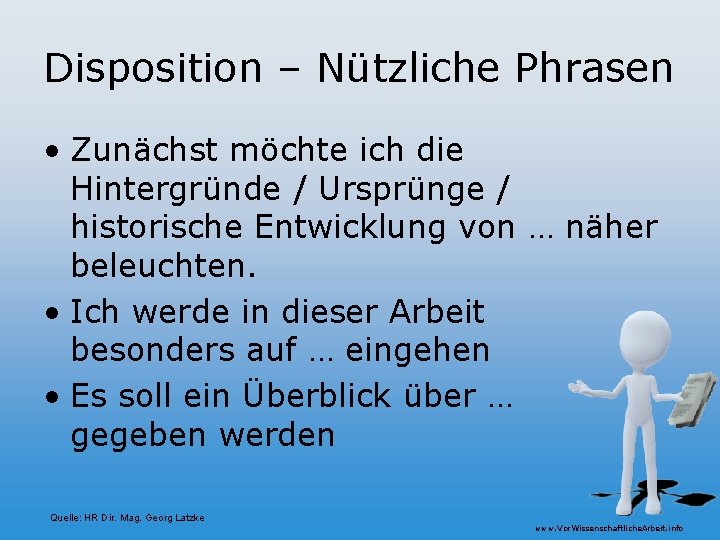 Disposition – Nützliche Phrasen

• Zunächst möchte ich die Hintergründe / Ursprünge / historische Entwicklung von … näher beleuchten.

• Ich werde in dieser Arbeit besonders auf … eingehen

• Es soll ein Überblick über … gegeben werden

Quelle: HR Dir. Mag. Georg Latzke

www.VorWissenschaftlicheArbeit.info